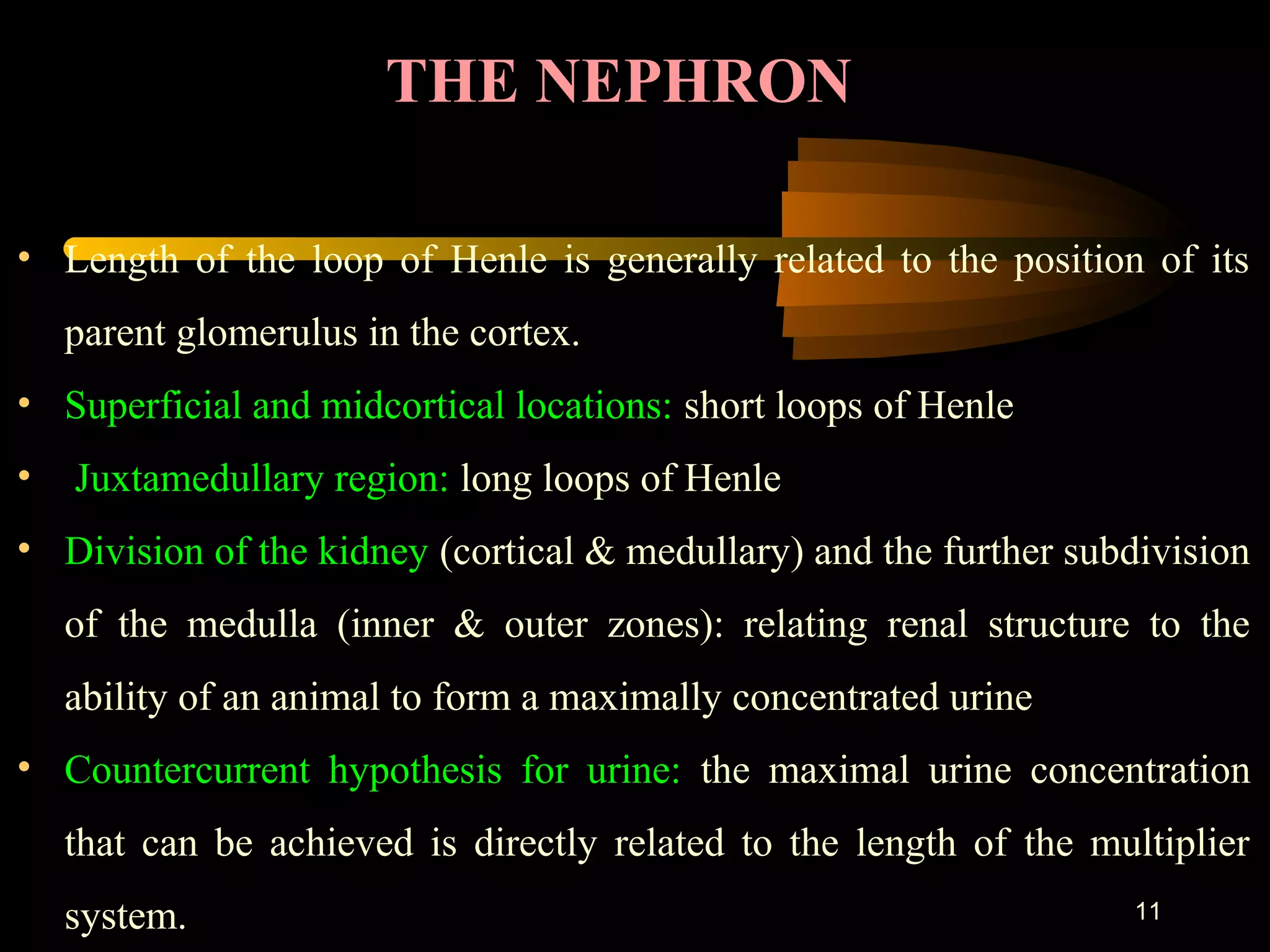 THE NEPHRON

• Length of the loop of Henle is generally related to the position of its parent glomerulus in the cortex.

• Superficial and midcortical locations: short loops of Henle

• Juxtamedullary region: long loops of Henle

• Division of the kidney (cortical & medullary) and the further subdivision of the medulla (inner & outer zones): relating renal structure to the ability of an animal to form a maximally concentrated urine

• Countercurrent hypothesis for urine: the maximal urine concentration that can be achieved is directly related to the length of the multiplier system.

11